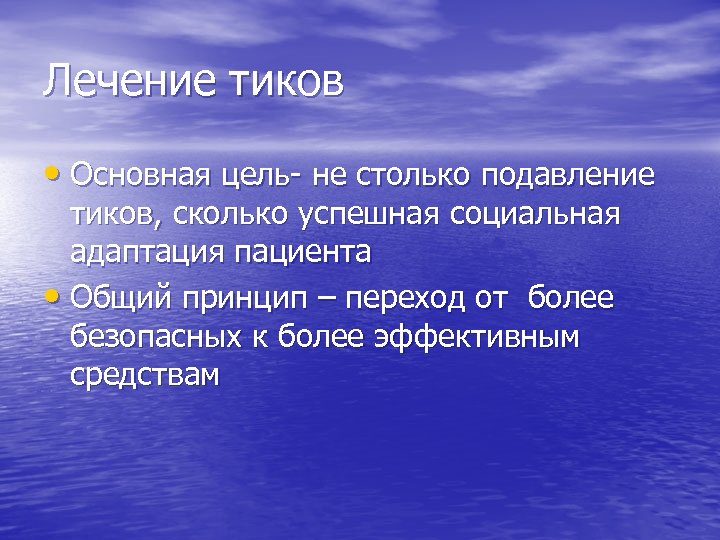 Лечение тиков

• Основная цель- не столько подавление тиков, сколько успешная социальная адаптация пациента
• Общий принцип – переход от более безопасных к более эффективным средствам